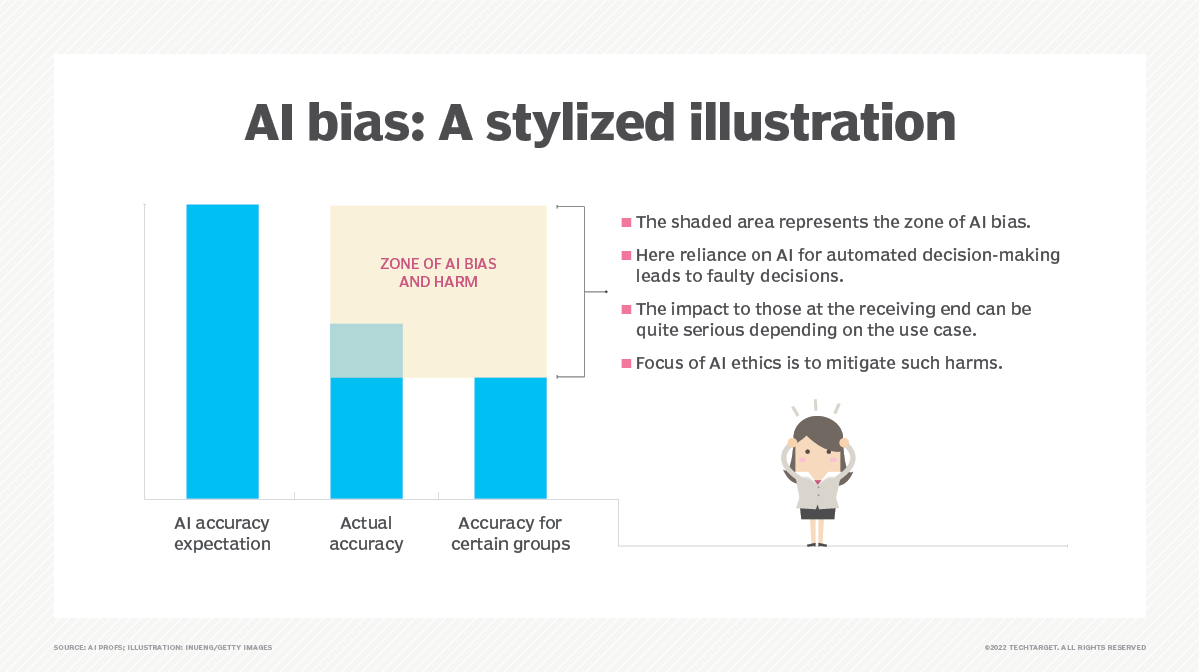 AI bias: A stylized illustration

ZONE OF AI BIAS AND HARM

AI accuracy expectation

Actual accuracy

Accuracy for certain groups

The shaded area represents the zone of AI bias.

Here reliance on AI for automated decision-making leads to faulty decisions.

The impact to those at the receiving end can be quite serious depending on the use case.

Focus of AI ethics is to mitigate such harms.

SOURCE: AI PROFS; ILLUSTRATION: INUENG/GETTY IMAGES

©2022 TECHTARGET. ALL RIGHTS RESERVED